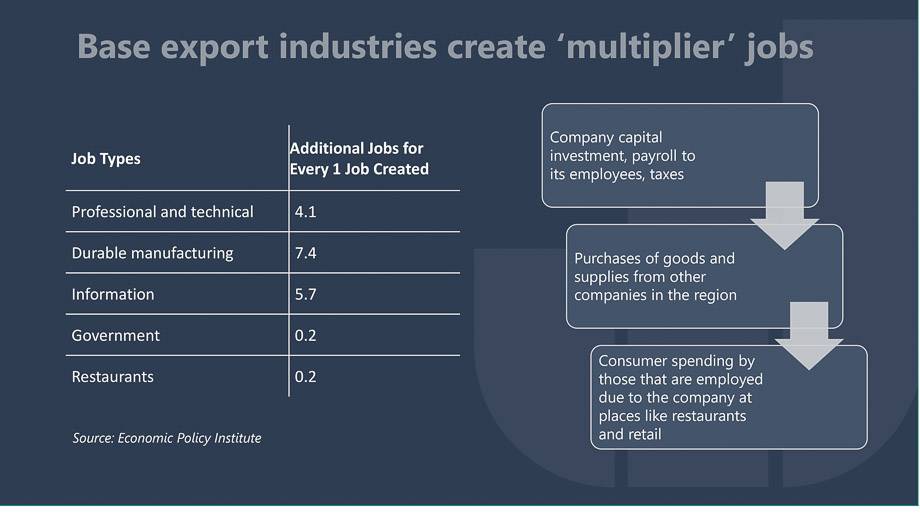 Base export industries create ‘multiplier’ jobs

| Job Types | Additional Jobs for Every 1 Job Created |
|---|---|
| Professional and technical | 4.1 |
| Durable manufacturing | 7.4 |
| Information | 5.7 |
| Government | 0.2 |
| Restaurants | 0.2 |

Source: Economic Policy Institute

Company capital investment, payroll to its employees, taxes

Purchases of goods and supplies from other companies in the region

Consumer spending by those that are employed due to the company at places like restaurants and retail